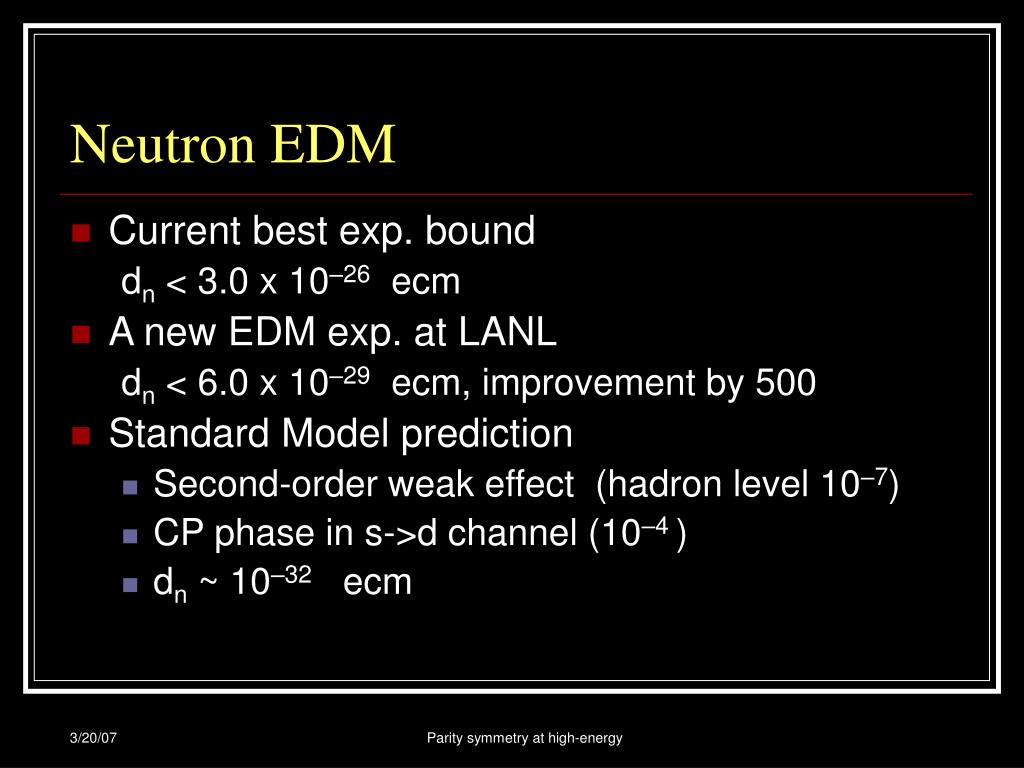 Neutron EDM

Current best exp. bound
$d_n < 3.0 \times 10^{-26}$ ecm

A new EDM exp. at LANL
$d_n < 6.0 \times 10^{-29}$ ecm, improvement by 500

Standard Model prediction
Second-order weak effect (hadron level $10^{-7}$)
CP phase in s->d channel ($10^{-4}$)
$d_n \sim 10^{-32}$ ecm

3/20/07

Parity symmetry at high-energy